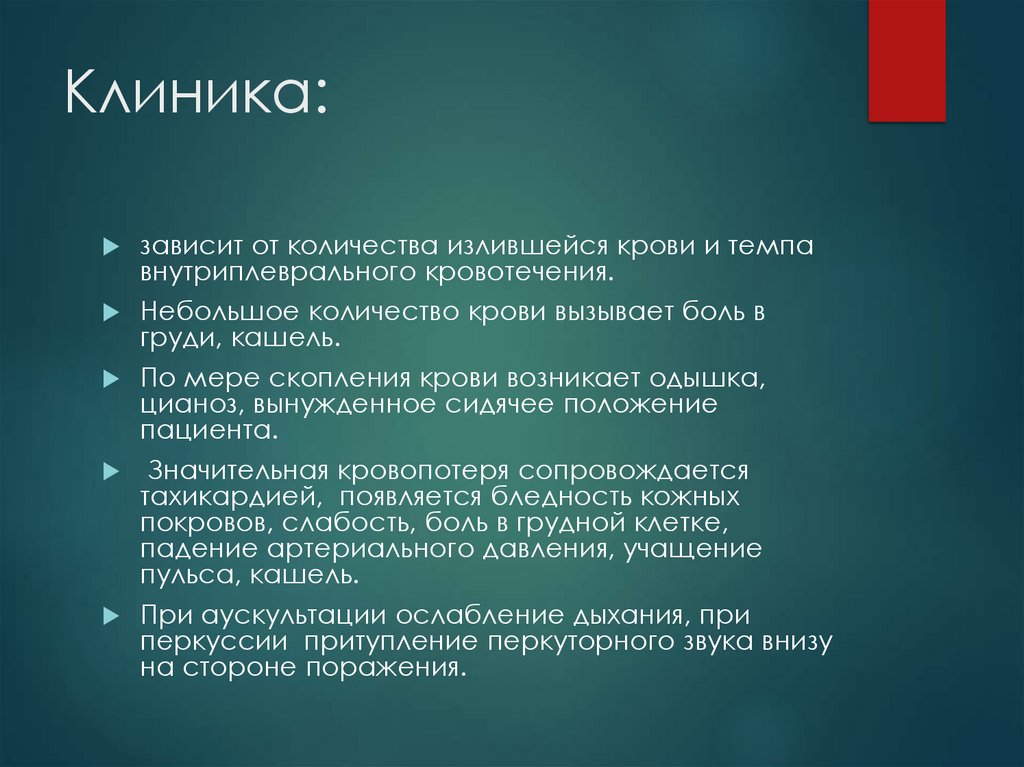 Клиника:

зависит от количества излившейся крови и темпа внутриплеврального кровотечения.

Небольшое количество крови вызывает боль в груди, кашель.

По мере скопления крови возникает одышка, цианоз, вынужденное сидячее положение пациента.

Значительная кровопотеря сопровождается тахикардией, появляется бледность кожных покровов, слабость, боль в грудной клетке, падение артериального давления, учащение пульса, кашель.

При аускультации ослабление дыхания, при перкуссии притупление перкуторного звука внизу на стороне поражения.